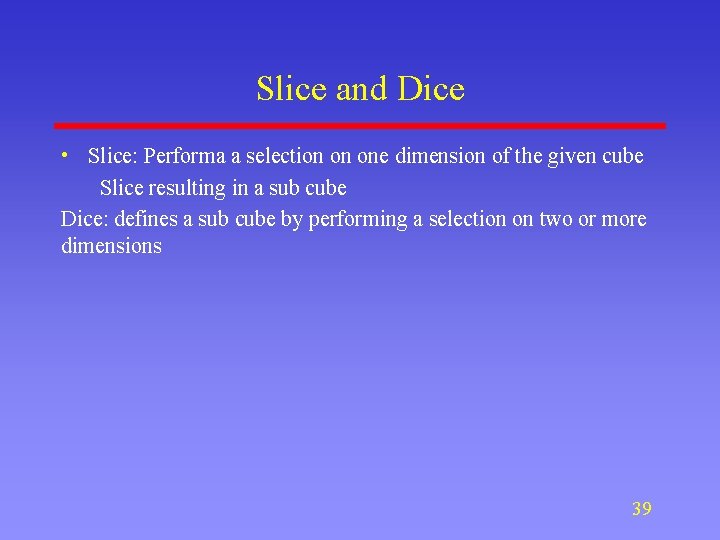 Slice and Dice

• Slice: Performa a selection on one dimension of the given cube
Slice resulting in a sub cube

Dice: defines a sub cube by performing a selection on two or more dimensions

39